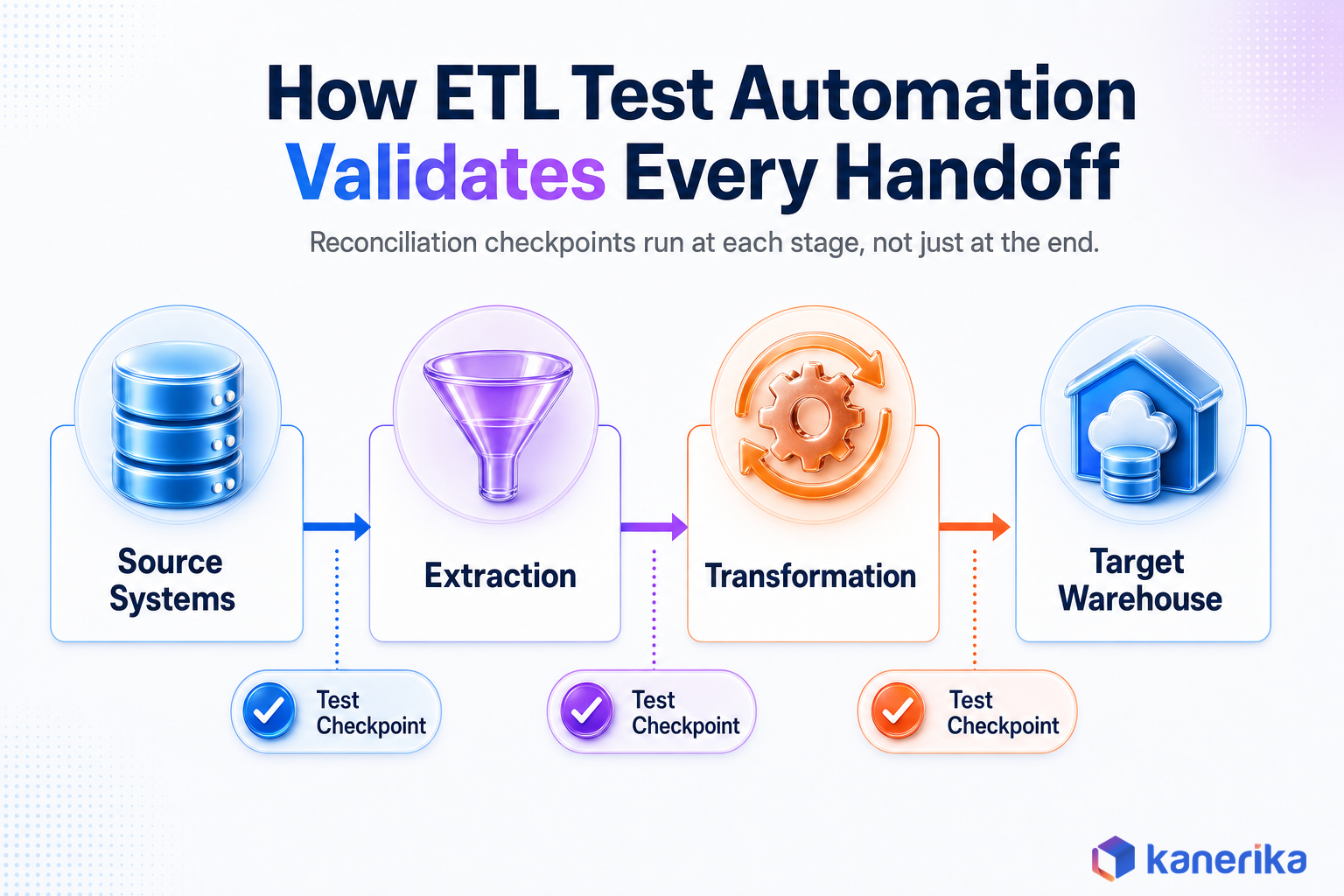 How ETL Test Automation Validates Every Handoff

Reconciliation checkpoints run at each stage, not just at the end.

Source Systems

Extraction

Transformation

Target Warehouse

Test Checkpoint

Test Checkpoint

Test Checkpoint

kanerika